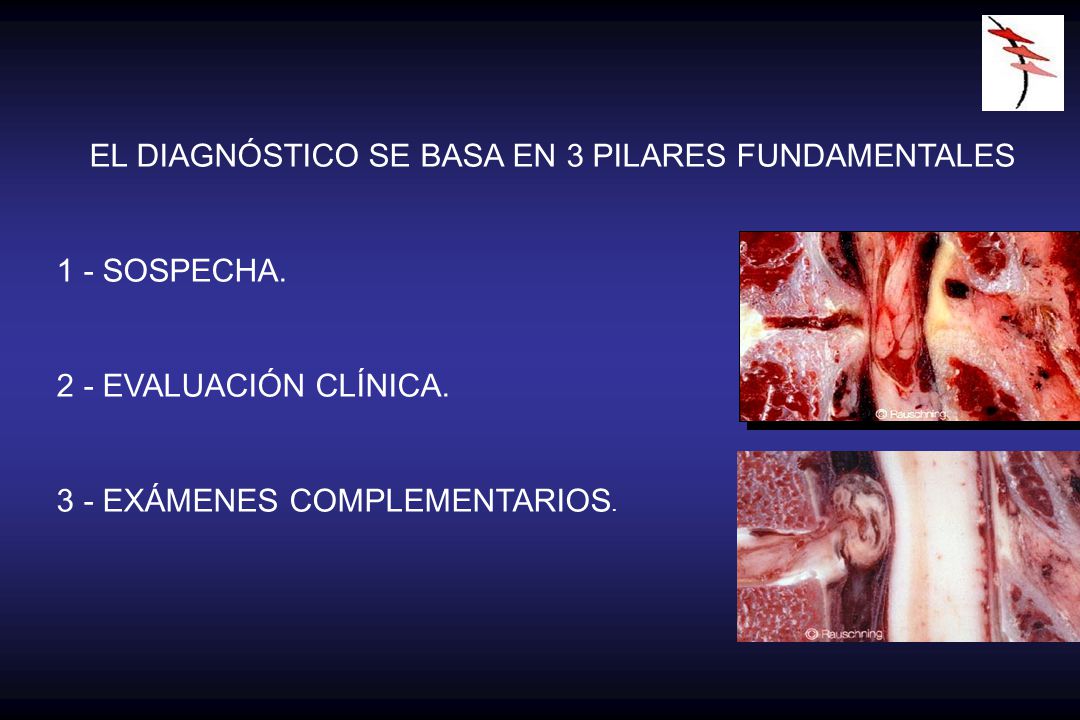 EL DIAGNÓSTICO SE BASA EN 3 PILARES FUNDAMENTALES

1 - SOSPECHA.

2 - EVALUACIÓN CLÍNICA.

3 - EXÁMENES COMPLEMENTARIOS.

© Rauschning

© Rauschning